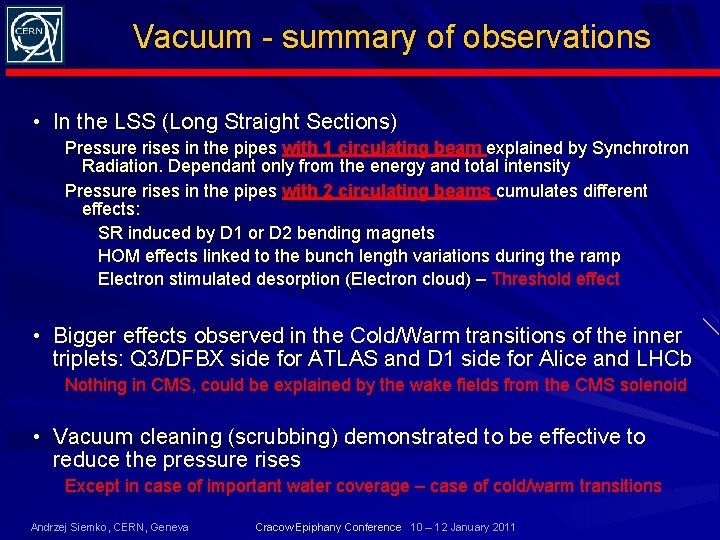 CERN

Vacuum - summary of observations

• In the LSS (Long Straight Sections)

Pressure rises in the pipes with 1 circulating beam explained by Synchrotron Radiation. Dependant only from the energy and total intensity

Pressure rises in the pipes with 2 circulating beams cumulates different effects:

SR induced by D1 or D2 bending magnets

HOM effects linked to the bunch length variations during the ramp

Electron stimulated desorption (Electron cloud) – Threshold effect

• Bigger effects observed in the Cold/Warm transitions of the inner triplets: Q3/DFBX side for ATLAS and D1 side for Alice and LHCb

Nothing in CMS, could be explained by the wake fields from the CMS solenoid

• Vacuum cleaning (scrubbing) demonstrated to be effective to reduce the pressure rises

Except in case of important water coverage – case of cold/warm transitions

Andrzej Siemko, CERN, Geneva

Cracow Epiphany Conference 10 – 12 January 2011